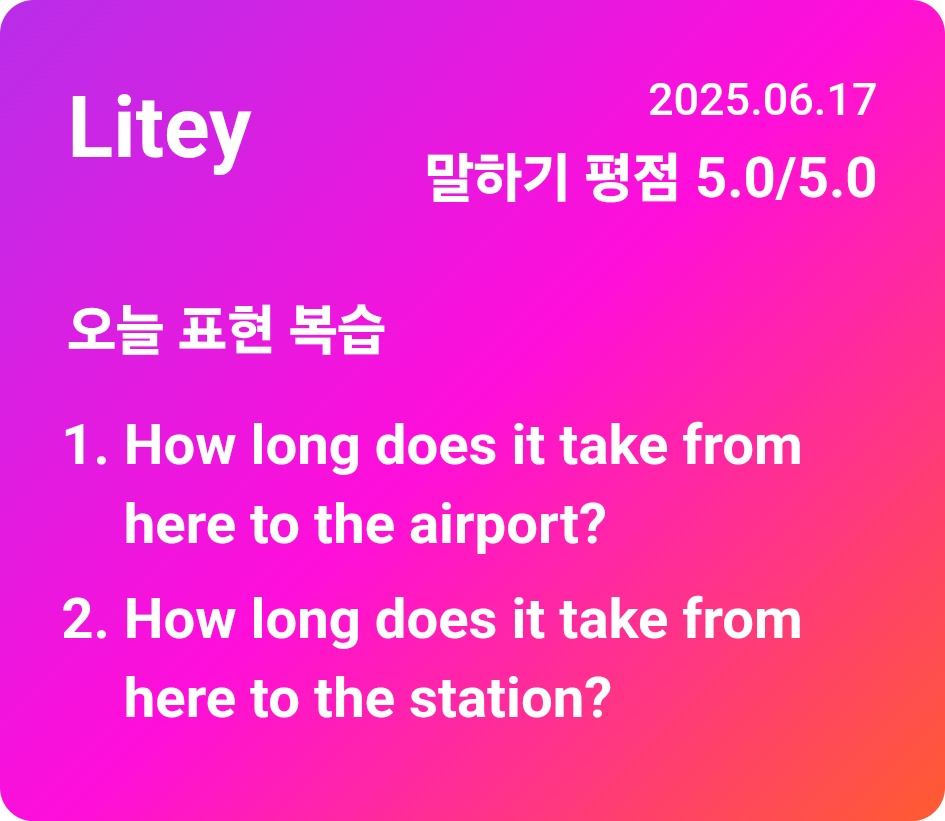 Litey

2025.06.17

말하기 평점 5.0/5.0

오늘 표현 복습

1. How long does it take from here to the airport?

2. How long does it take from here to the station?